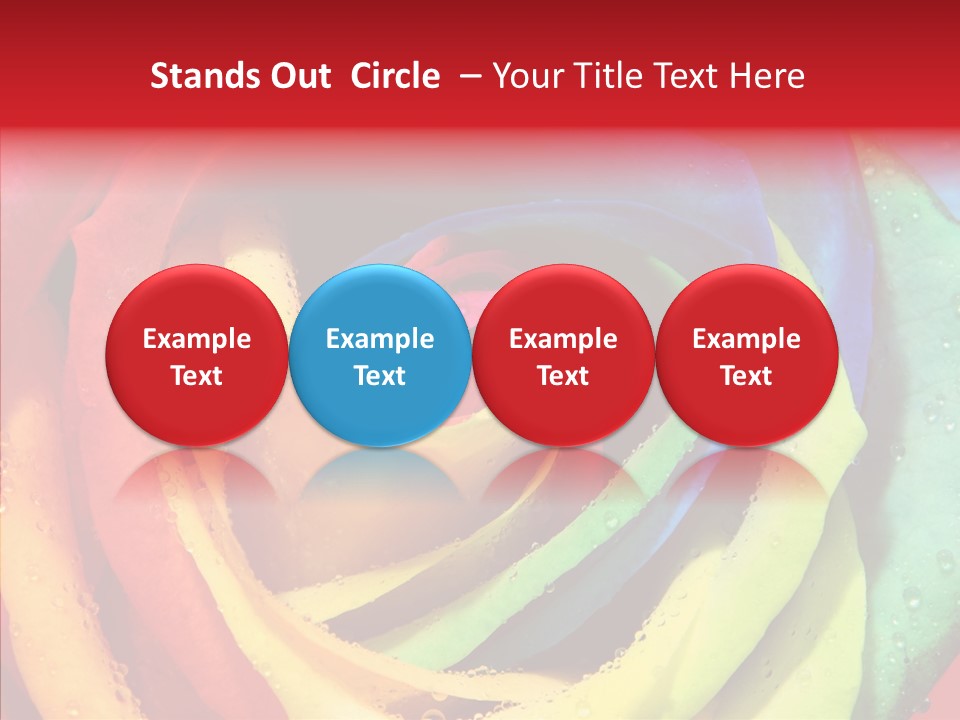 Stands Out Circle – Your Title Text Here

Example Text

Example Text

Example Text

Example Text